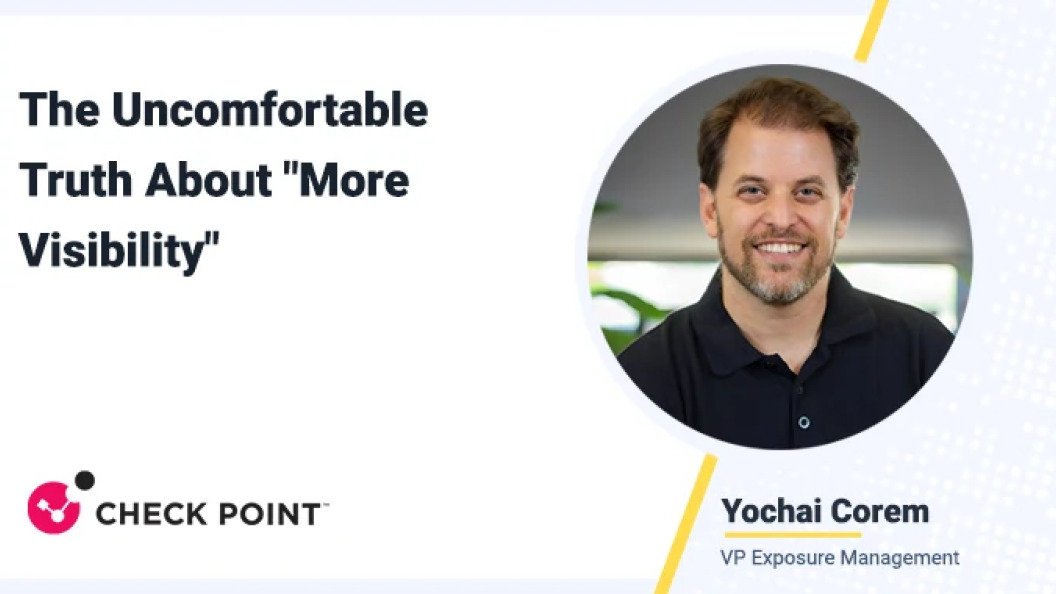 The Uncomfortable Truth About "More Visibility"

CHECK POINT™

Yochai Corem

VP Exposure Management